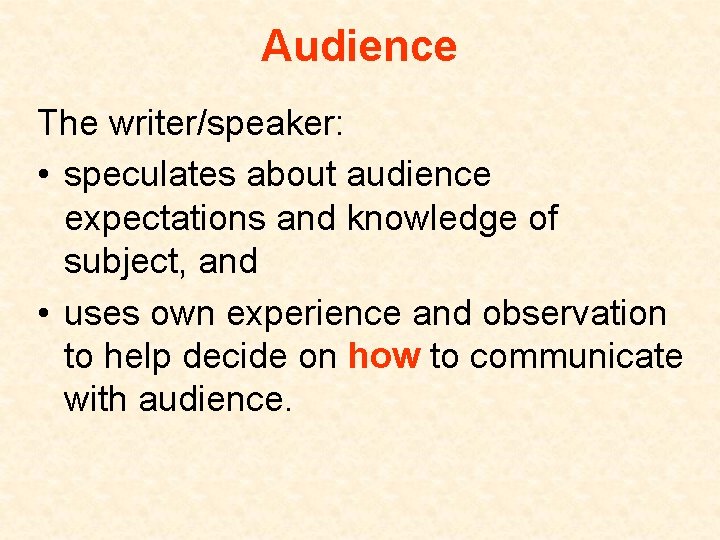 Audience

The writer/speaker:

• speculates about audience expectations and knowledge of subject, and
• uses own experience and observation to help decide on how to communicate with audience.